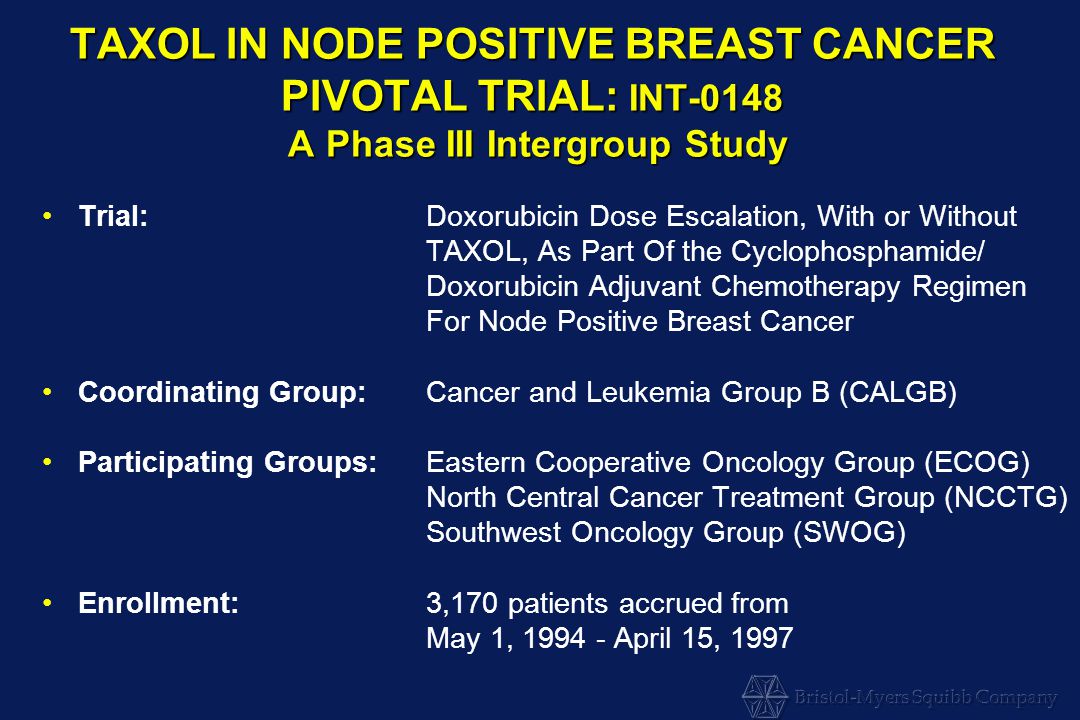 TAXOL IN NODE POSITIVE BREAST CANCER
PIVOTAL TRIAL: INT-0148
A Phase III Intergroup Study

• Trial: Doxorubicin Dose Escalation, With or Without TAXOL, As Part Of the Cyclophosphamide/ Doxorubicin Adjuvant Chemotherapy Regimen For Node Positive Breast Cancer

• Coordinating Group: Cancer and Leukemia Group B (CALGB)

• Participating Groups: Eastern Cooperative Oncology Group (ECOG) North Central Cancer Treatment Group (NCCTG) Southwest Oncology Group (SWOG)

• Enrollment: 3,170 patients accrued from May 1, 1994 - April 15, 1997

Bristol-Myers Squibb Company